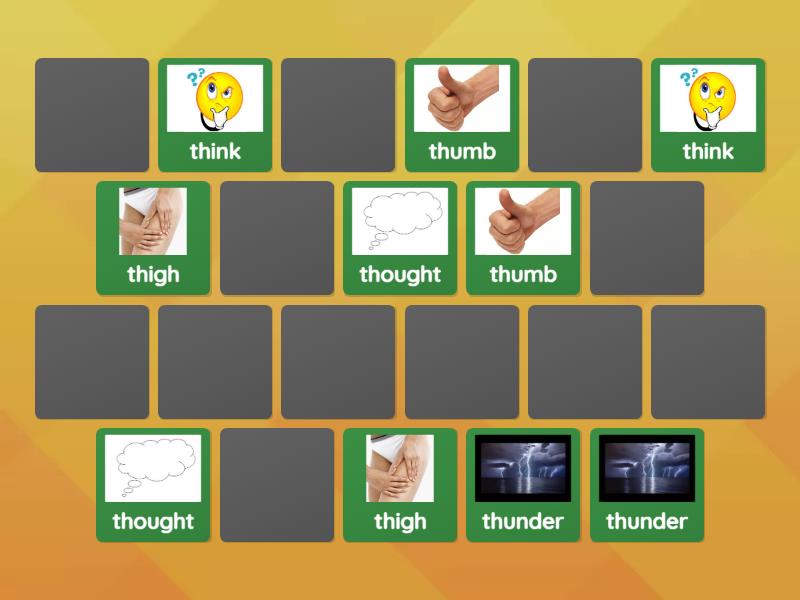 think
thumb
think
thigh
thought
thumb
thought
thigh
thunder
thunder